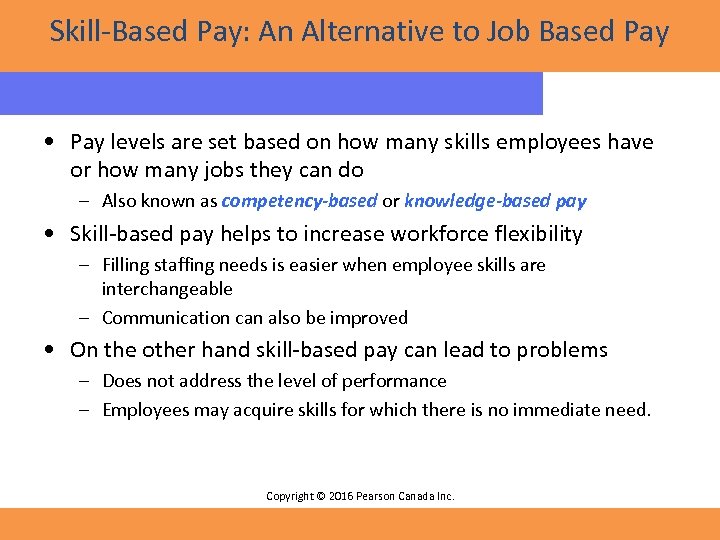 Skill-Based Pay: An Alternative to Job Based Pay

• Pay levels are set based on how many skills employees have or how many jobs they can do
  – Also known as competency-based or knowledge-based pay
• Skill-based pay helps to increase workforce flexibility
  – Filling staffing needs is easier when employee skills are interchangeable
  – Communication can also be improved
• On the other hand skill-based pay can lead to problems
  – Does not address the level of performance
  – Employees may acquire skills for which there is no immediate need.

Copyright © 2016 Pearson Canada Inc.